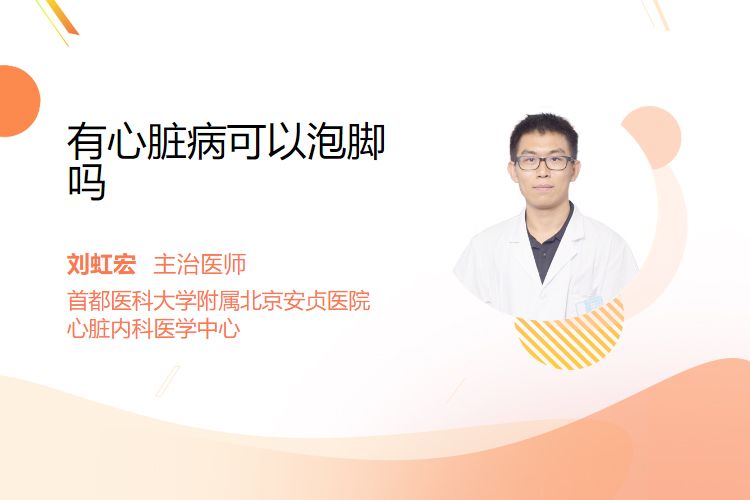 有心脏病可以泡脚吗

刘虹宏 主治医师
首都医科大学附属北京安贞医院
心脏内科医学中心